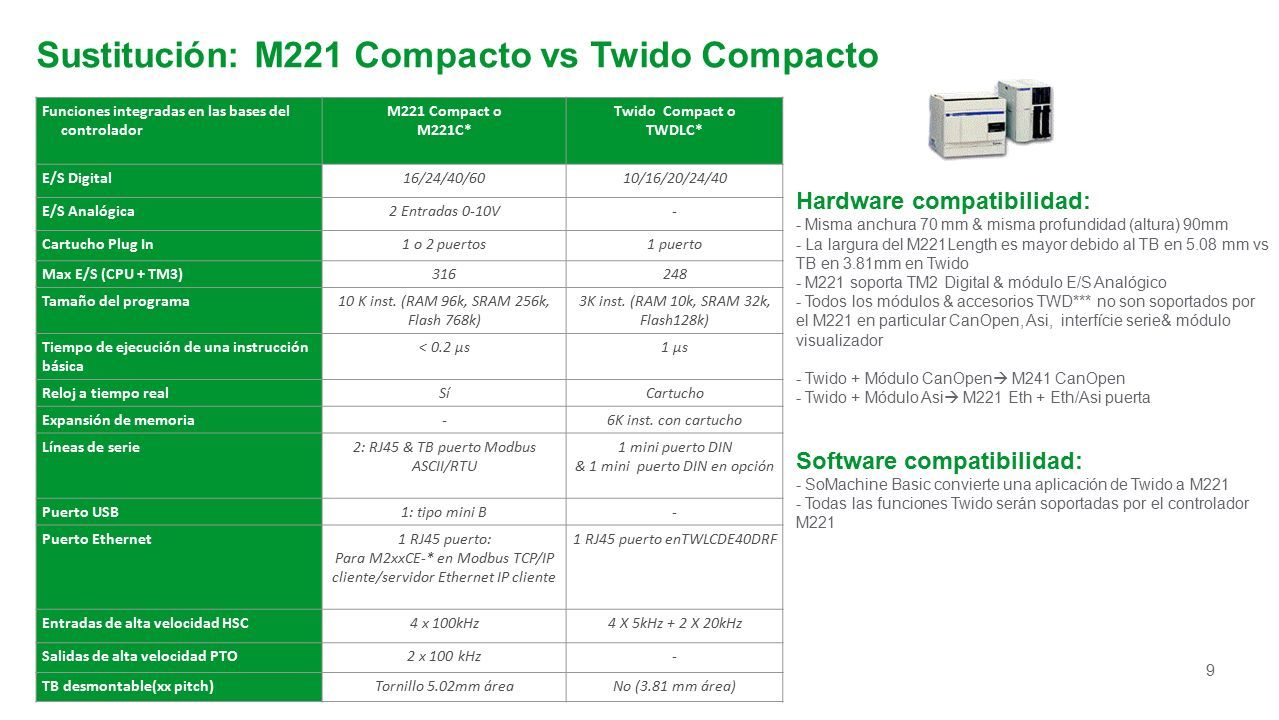 Sustitución: M221 Compacto vs Twido Compacto

| Funciones integradas en las bases del controlador | M221 Compact o M221C* | Twido Compact o TWDLC* |
|---|---|---|
| E/S Digital | 16/24/40/60 | 10/16/20/24/40 |
| E/S Analógica | 2 Entradas 0-10V | - |
| Cartucho Plug In | 1 o 2 puertos | 1 puerto |
| Max E/S (CPU + TM3) | 316 | 248 |
| Tamaño del programa | 10 K inst. (RAM 96k, SRAM 256k, Flash 768k) | 3K inst. (RAM 10k, SRAM 32k, Flash128k) |
| Tiempo de ejecución de una instrucción básica | < 0.2 µs | 1 µs |
| Reloj a tiempo real | Sí | Cartucho |
| Expansión de memoria | - | 6K inst. con cartucho |
| Líneas de serie | 2: RJ45 & TB puerto Modbus ASCII/RTU | 1 mini puerto DIN & 1 mini puerto DIN en opción |
| Puerto USB | 1: tipo mini B | - |
| Puerto Ethernet | 1 RJ45 puerto: Para M2xxCE-* en Modbus TCP/IP cliente/servidor Ethernet IP cliente | 1 RJ45 puerto enTWLCDE40DRF |
| Entradas de alta velocidad HSC | 4 x 100kHz | 4 X 5kHz + 2 X 20kHz |
| Salidas de alta velocidad PTO | 2 x 100 kHz | - |
| TB desmontable(xx pitch) | Tornillo 5.02mm área | No (3.81 mm área) |

Hardware compatibilidad:
- Misma anchura 70 mm & misma profundidad (altura) 90mm
- La largura del M221Length es mayor debido al TB en 5.08 mm vs TB en 3.81mm en Twido
- M221 soporta TM2 Digital & módulo E/S Analógico
- Todos los módulos & accesorios TWD*** no son soportados por el M221 en particular CanOpen, Asi, interfície serie& módulo visualizador

- Twido + Módulo CanOpen→ M241 CanOpen
- Twido + Módulo Asi→ M221 Eth + Eth/Asi puerta

Software compatibilidad:
- SoMachine Basic convierte una aplicación de Twido a M221
- Todas las funciones Twido serán soportadas por el controlador M221

9